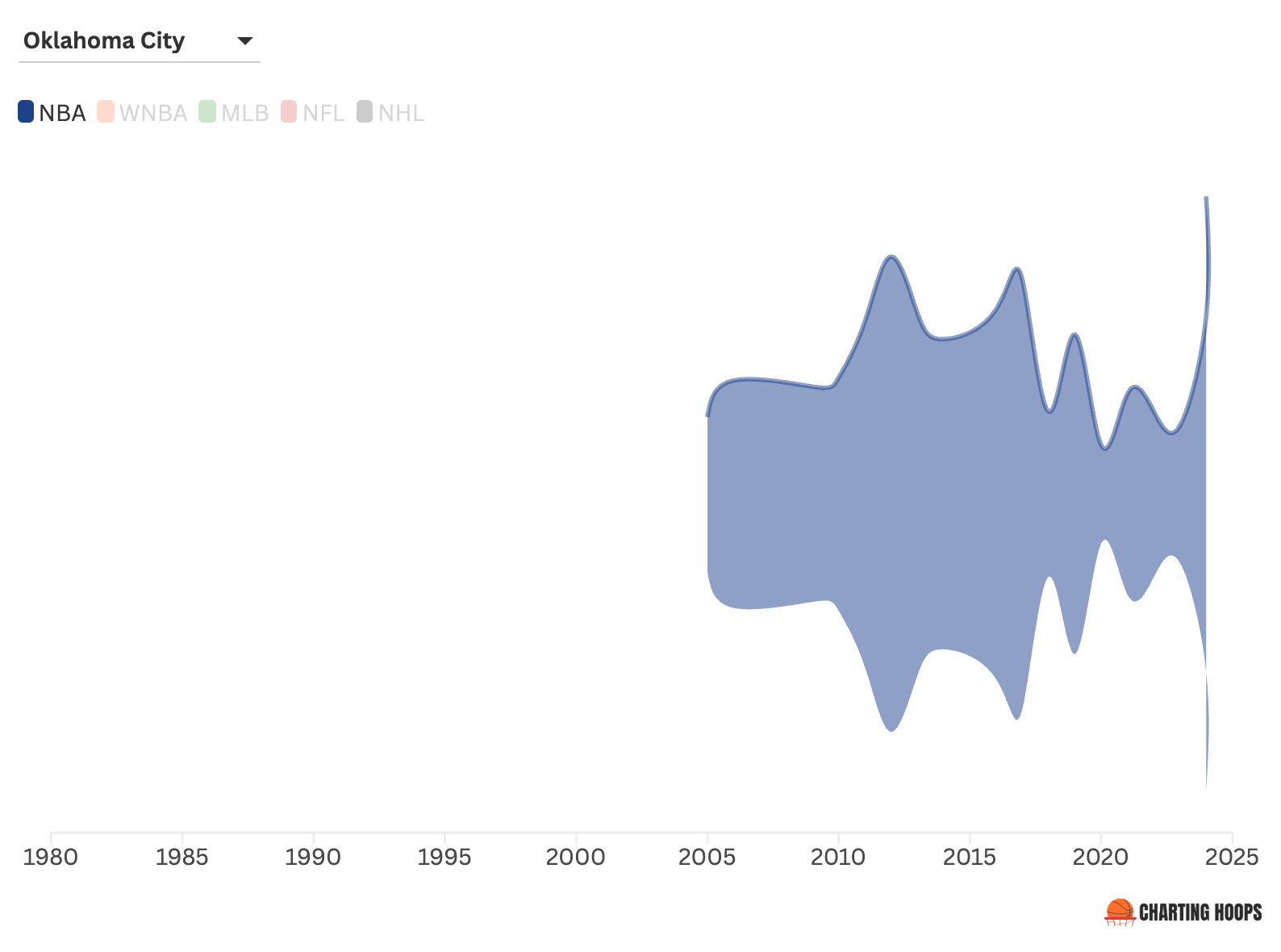 Oklahoma City

NBA WNBA MLB NFL NHL

1980 1985 1990 1995 2000 2005 2010 2015 2020 2025

CHARTING HOOPS